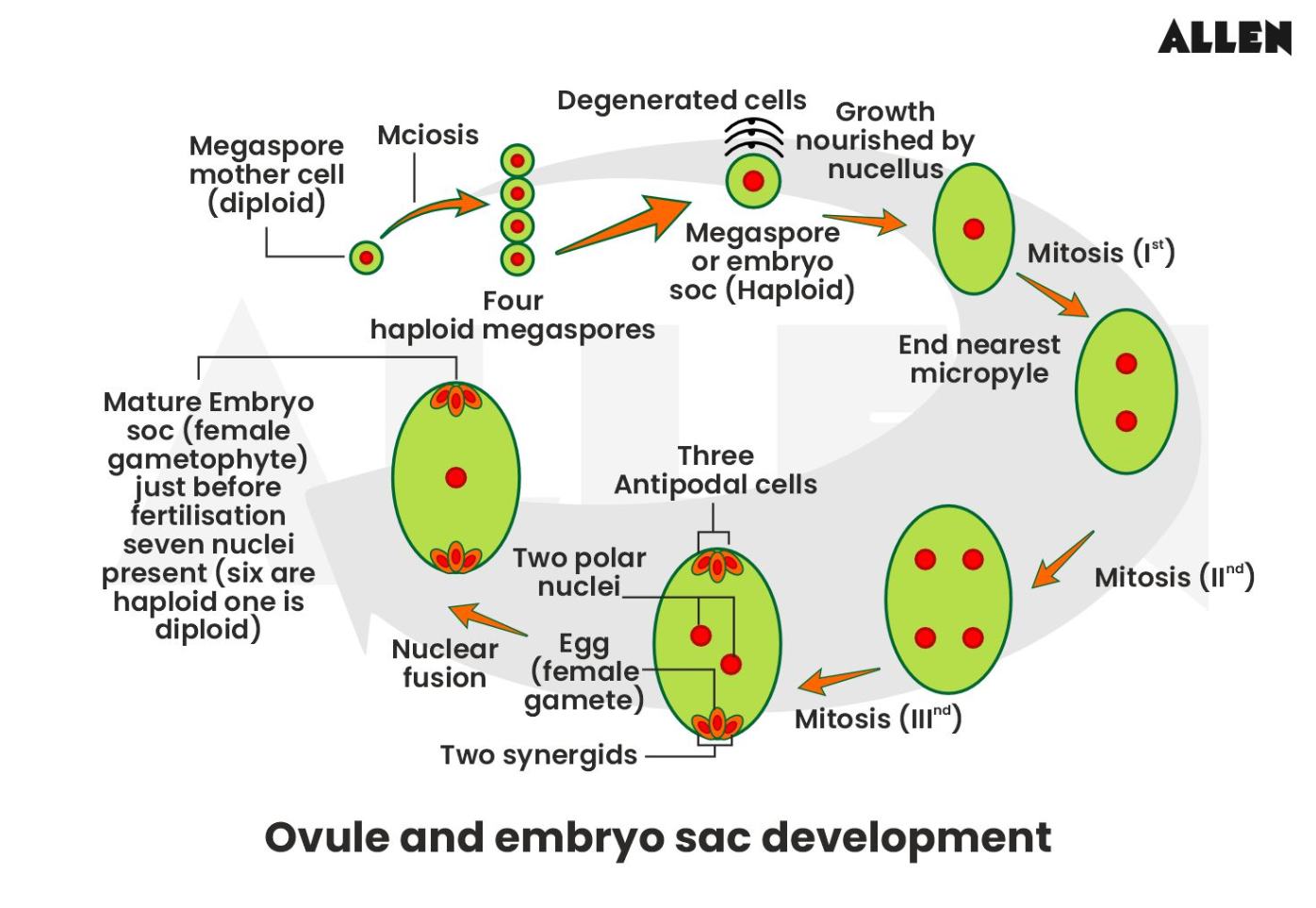 ALLEN

Megaspore mother cell (diploid)

Mciosis

Four haploid megaspores

Degenerated cells

Megaspore or embryo soc (Haploid)

Growth nourished by nucellus

Mitosis ($I^{st}$)

End nearest micropyle

Mitosis ($II^{nd}$)

Mitosis ($III^{nd}$)

Three Antipodal cells

Two polar nuclei

Egg (female gamete)

Two synergids

Nuclear fusion

Mature Embryo soc (female gametophyte) just before fertilisation seven nuclei present (six are haploid one is diploid)

Ovule and embryo sac development